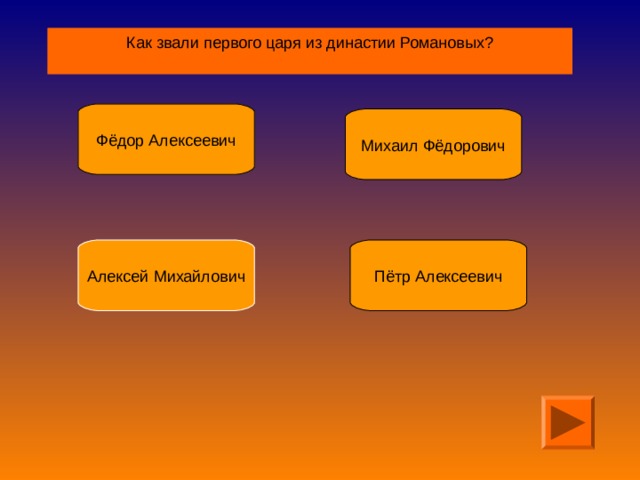 Как звали первого царя из династии Романовых?

Фёдор Алексеевич

Михаил Фёдорович

Алексей Михайлович

Пётр Алексеевич